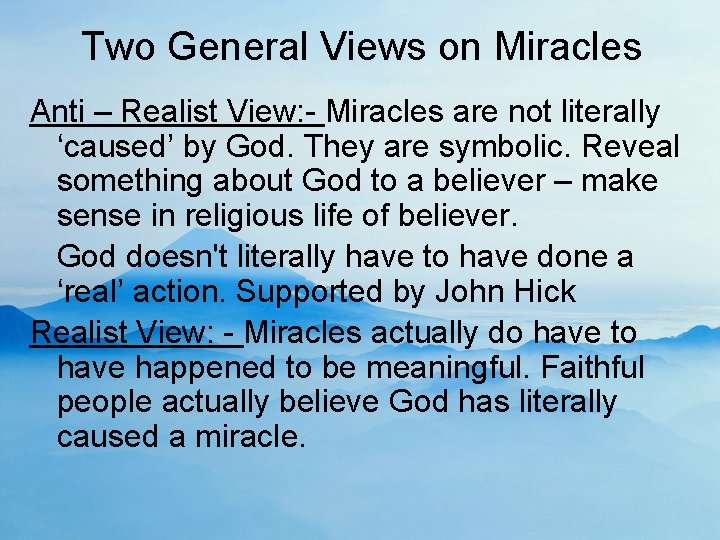 Two General Views on Miracles

Anti – Realist View:- Miracles are not literally ‘caused’ by God. They are symbolic. Reveal something about God to a believer – make sense in religious life of believer.

God doesn't literally have to have done a ‘real’ action. Supported by John Hick

Realist View: - Miracles actually do have to have happened to be meaningful. Faithful people actually believe God has literally caused a miracle.